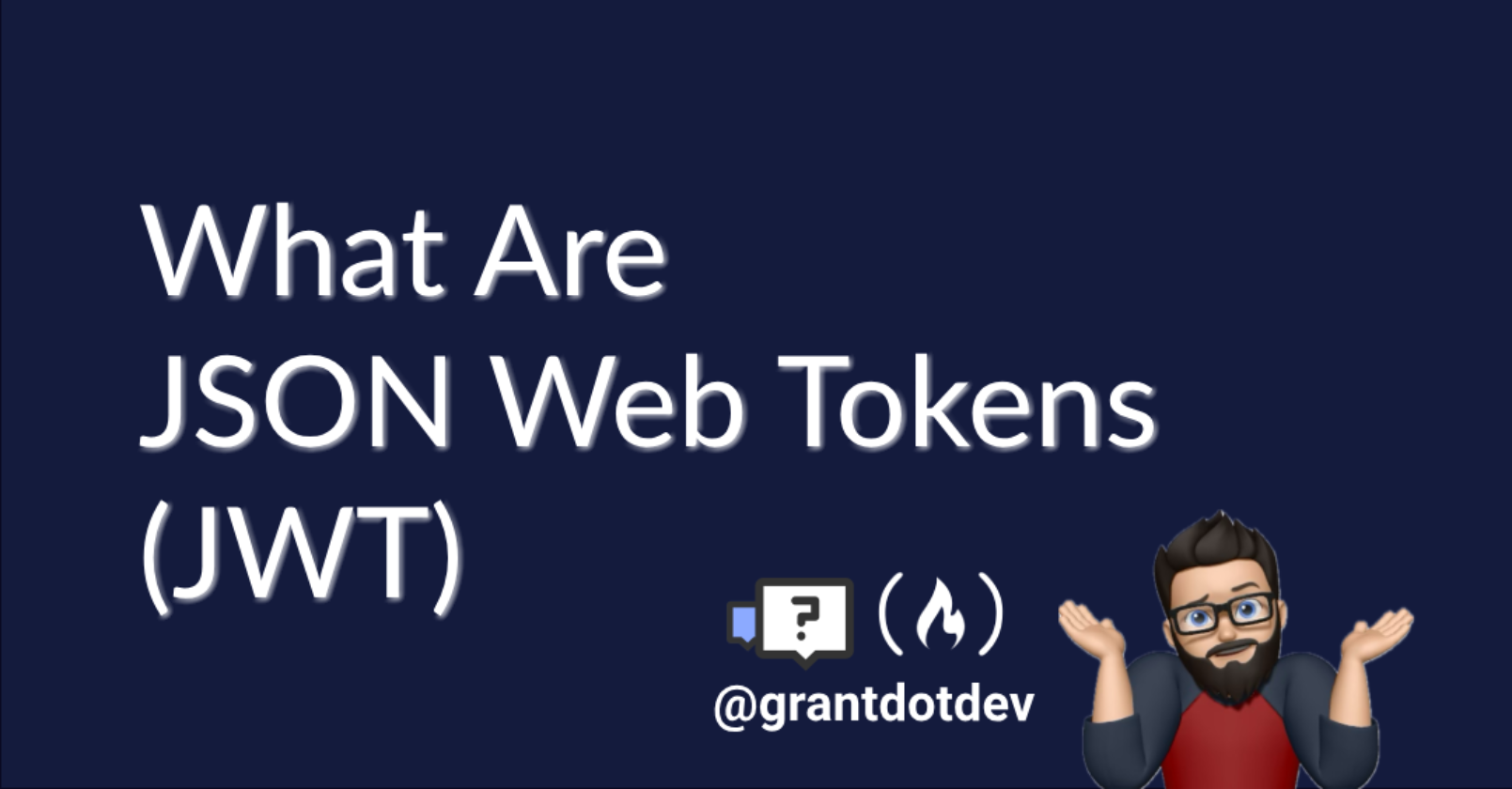 What Are
JSON Web Tokens
(JWT)

?

@grantdotdev